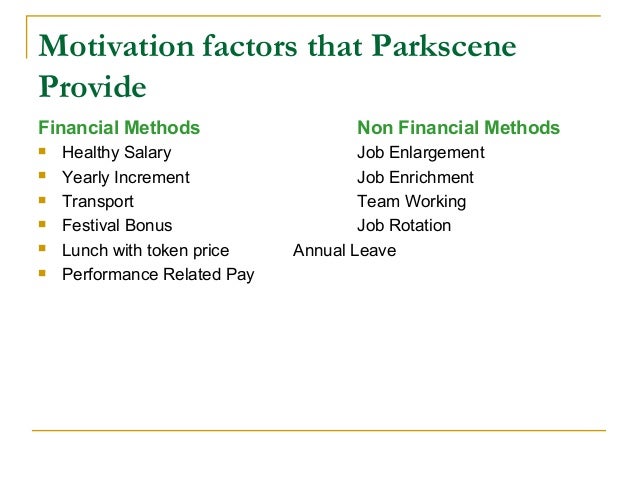 Motivation factors that Parkscene Provide

Financial Methods
- Healthy Salary
- Yearly Increment
- Transport
- Festival Bonus
- Lunch with token price
- Performance Related Pay

Non Financial Methods
Job Enlargement
Job Enrichment
Team Working
Job Rotation
Annual Leave